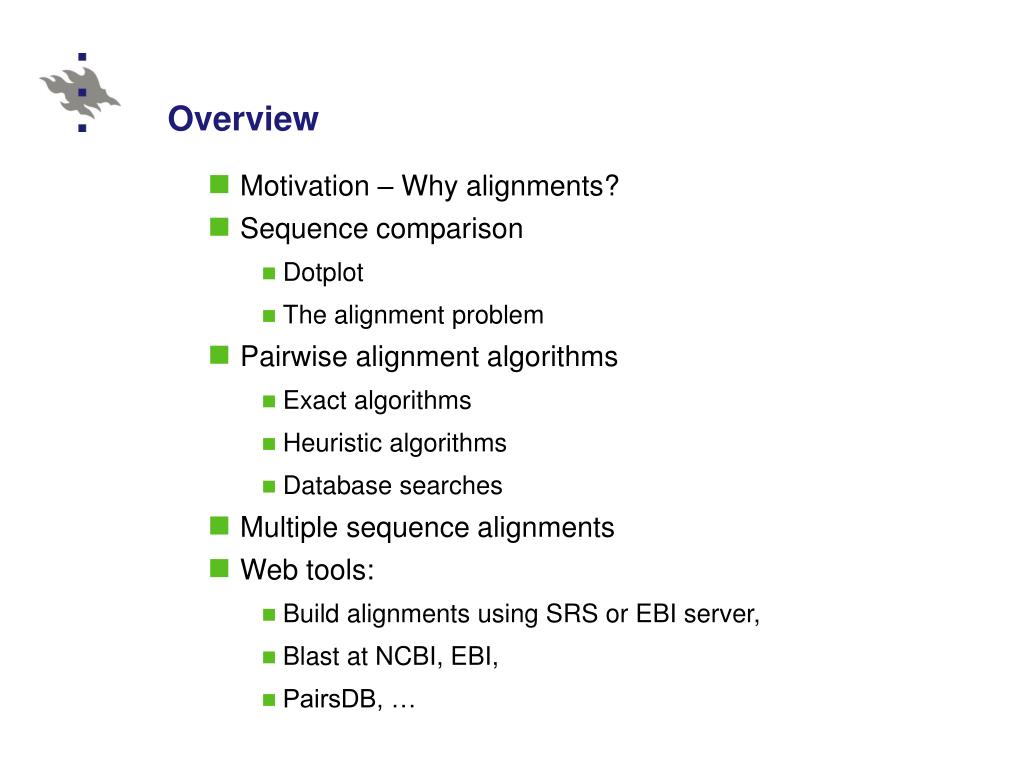 Overview

Motivation – Why alignments?

Sequence comparison

Dotplot

The alignment problem

Pairwise alignment algorithms

Exact algorithms

Heuristic algorithms

Database searches

Multiple sequence alignments

Web tools:

Build alignments using SRS or EBI server,

Blast at NCBI, EBI,

PairsDB, …